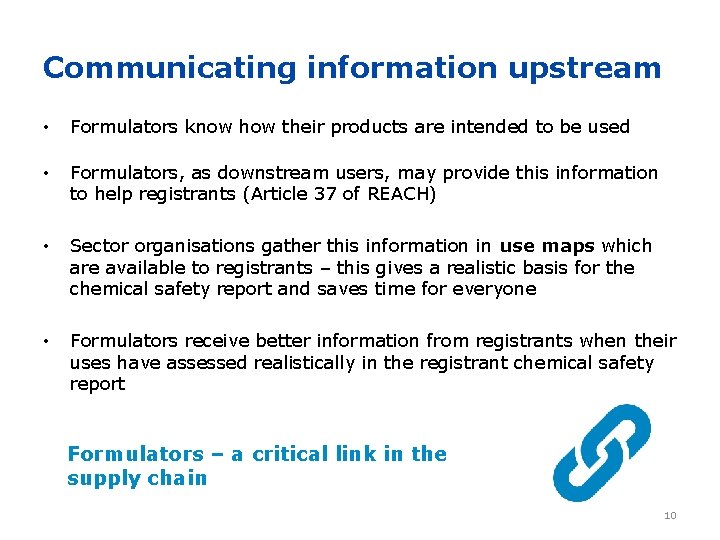 Communicating information upstream

• Formulators know how their products are intended to be used

• Formulators, as downstream users, may provide this information to help registrants (Article 37 of REACH)

• Sector organisations gather this information in use maps which are available to registrants – this gives a realistic basis for the chemical safety report and saves time for everyone

• Formulators receive better information from registrants when their uses have assessed realistically in the registrant chemical safety report

Formulators – a critical link in the supply chain

10